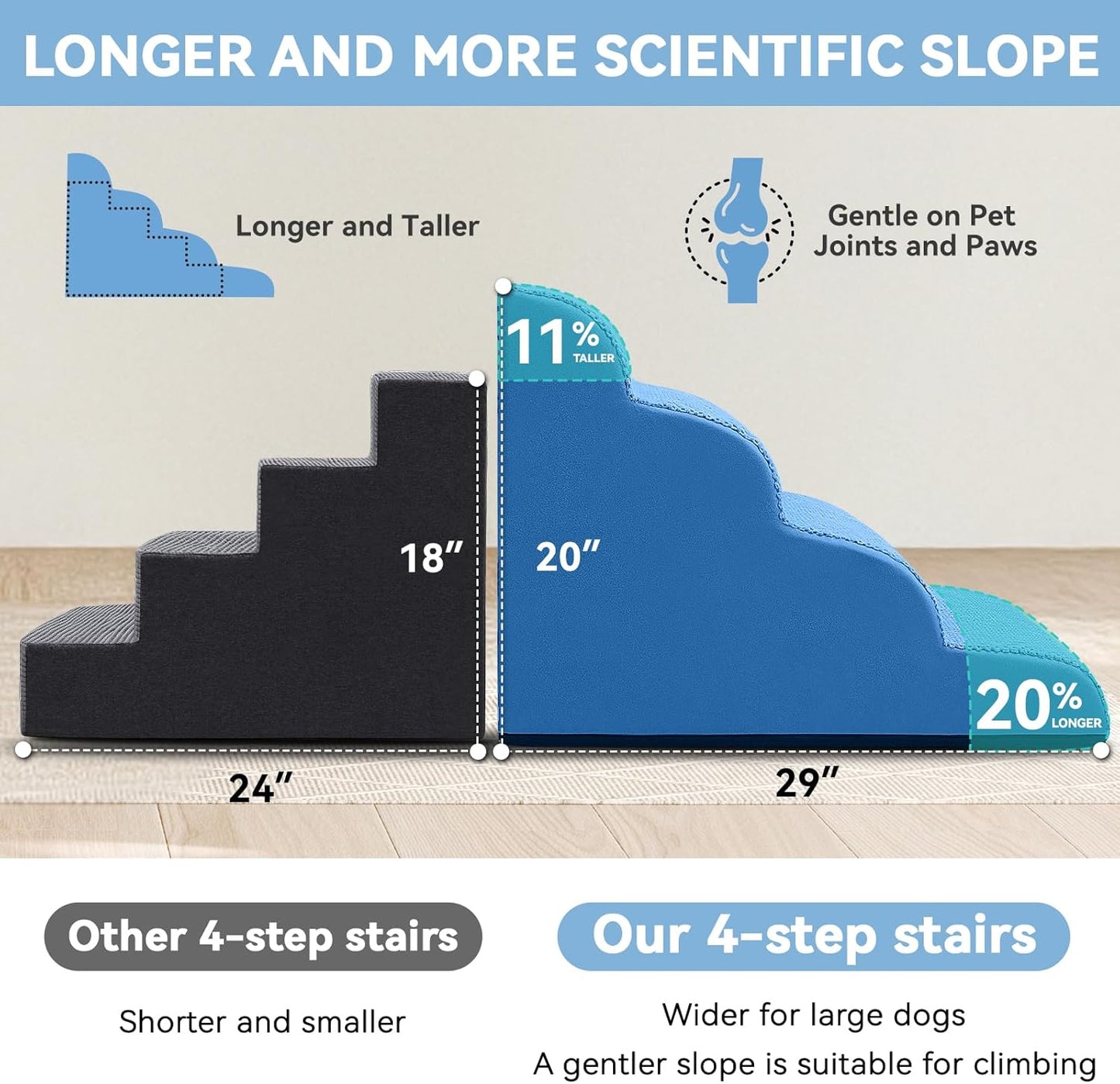 LONGER AND MORE SCIENTIFIC SLOPE

Longer and Taller

Gentle on Pet Joints and Paws

11% TALLER

18″

20″

20% LONGER

24″

29″

Other 4-step stairs

Shorter and smaller

Our 4-step stairs

Wider for large dogs

A gentler slope is suitable for climbing